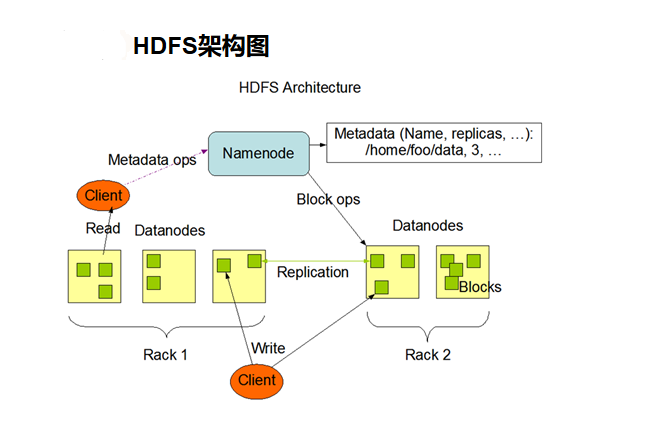 HDFS架构图

HDFS Architecture

Metadata ops

Namenode

Metadata (Name, replicas, …): /home/foo/data, 3, …

Client

Block ops

Read

Datanodes

Datanodes

Replication

Blocks

Rack 1

Write

Rack 2

Client